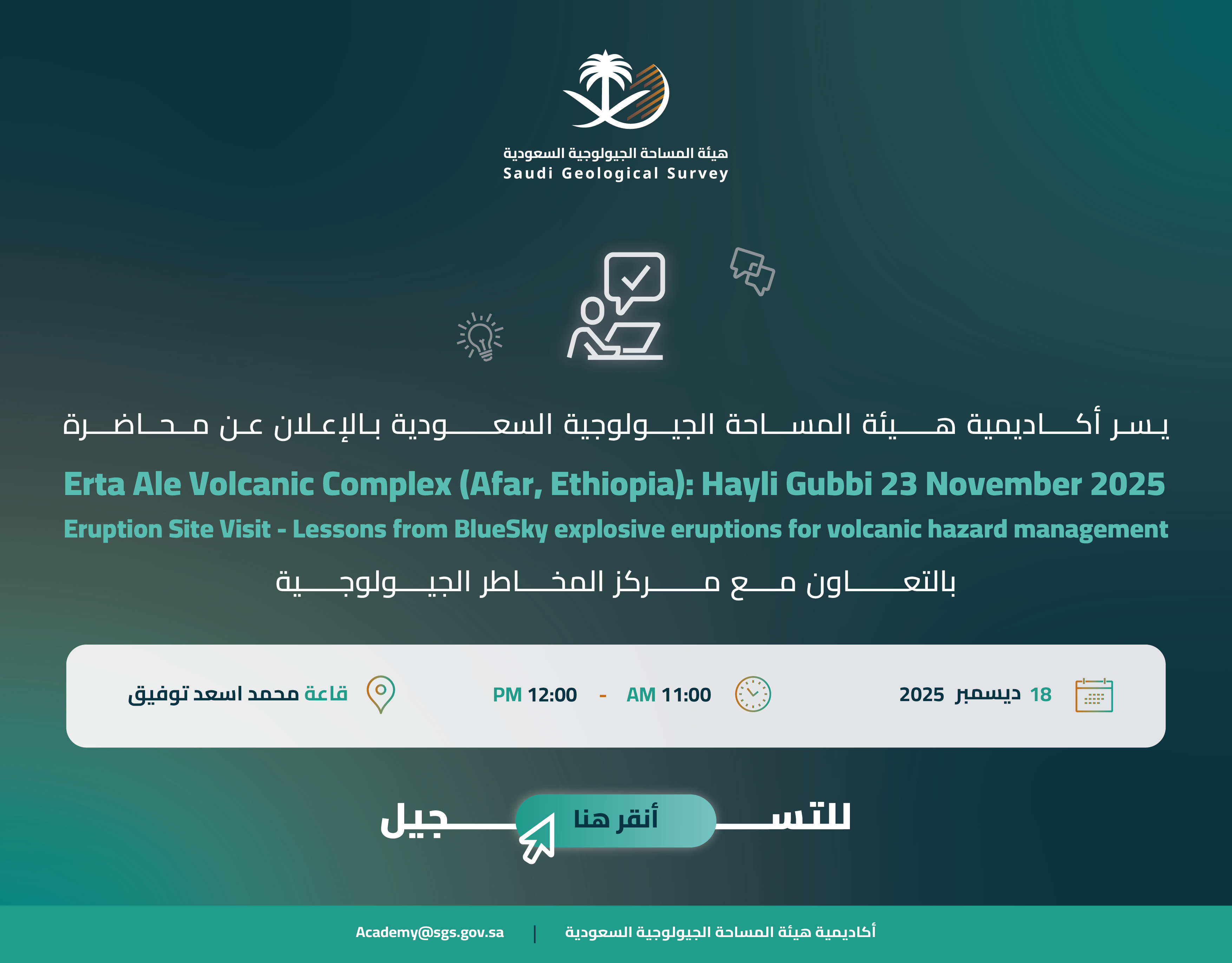 هيئة المساحة الجيولوجية السعودية
Saudi Geological Survey

يسر أكاديمية هيئة المساحة الجيولوجية السعودية بالإعلان عن محاضرة

Erta Ale Volcanic Complex (Afar, Ethiopia): Hayli Gubbi 23 November 2025
Eruption Site Visit - Lessons from BlueSky explosive eruptions for volcanic hazard management

بالتعاون مع مركز المخاطر الجيولوجية

18 ديسمبر 2025

AM 11:00 - PM 12:00

قاعة محمد اسعد توفيق

للتسجيل أنقر هنا

أكاديمية هيئة المساحة الجيولوجية السعودية | Academy@sgs.gov.sa